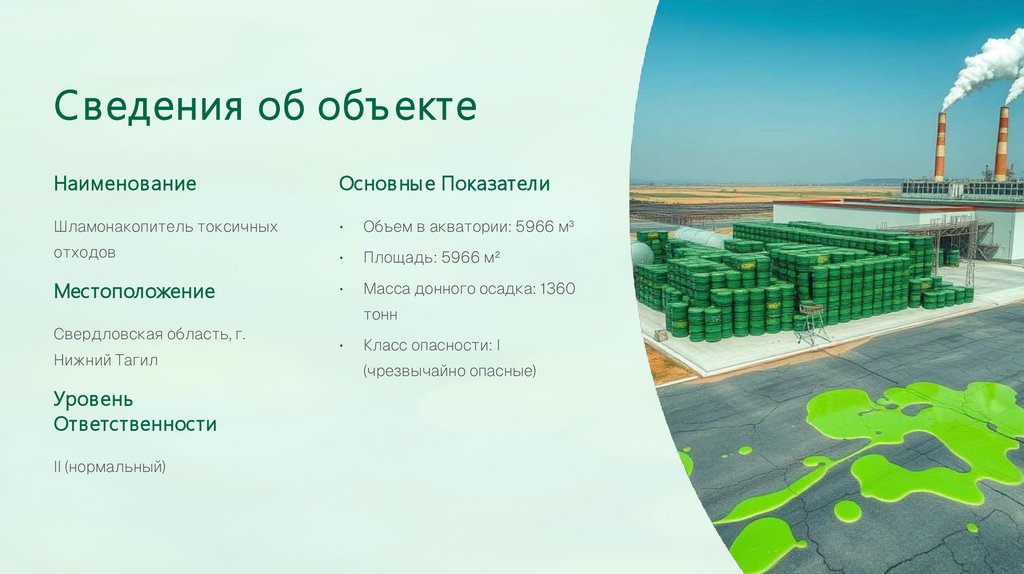 Сведения об объекте

Наименование

Шламонакопитель токсичных отходов

Местоположение

Свердловская область, г. Нижний Тагил

Уровень Ответственности

II (нормальный)

Основные Показатели

• Объем в акватории: 5966 м³

• Площадь: 5966 м²

• Масса донного осадка: 1360 тонн

• Класс опасности: I (чрезвычайно опасные)